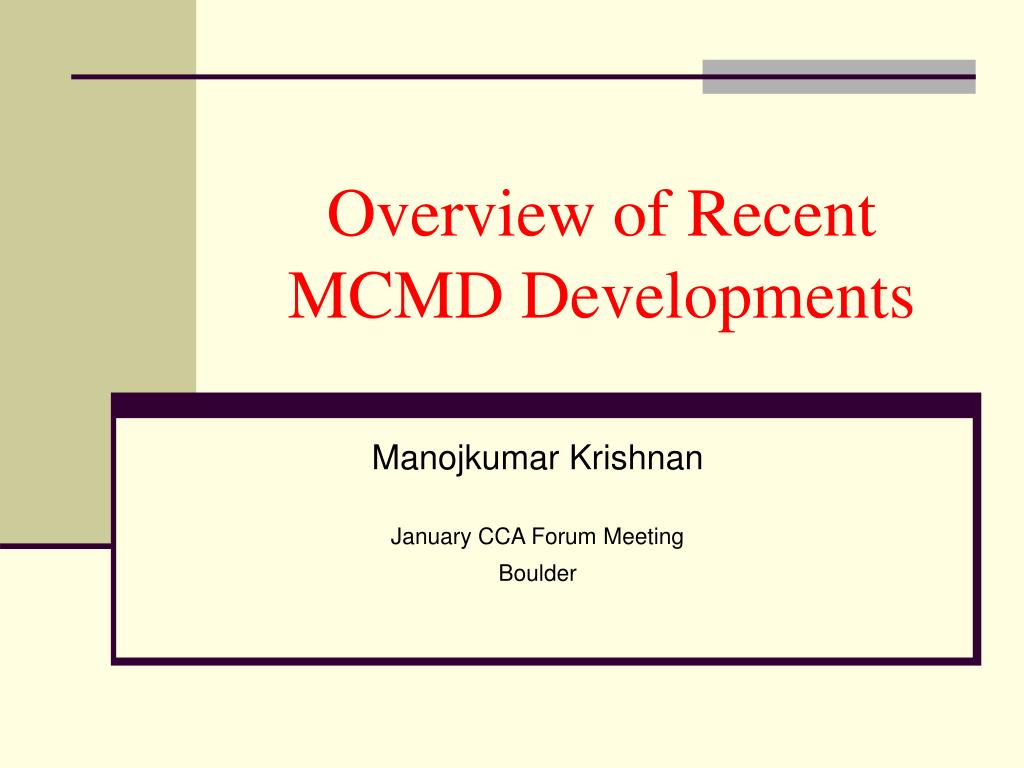 Overview of Recent MCMD Developments

Manojkumar Krishnan

January CCA Forum Meeting

Boulder